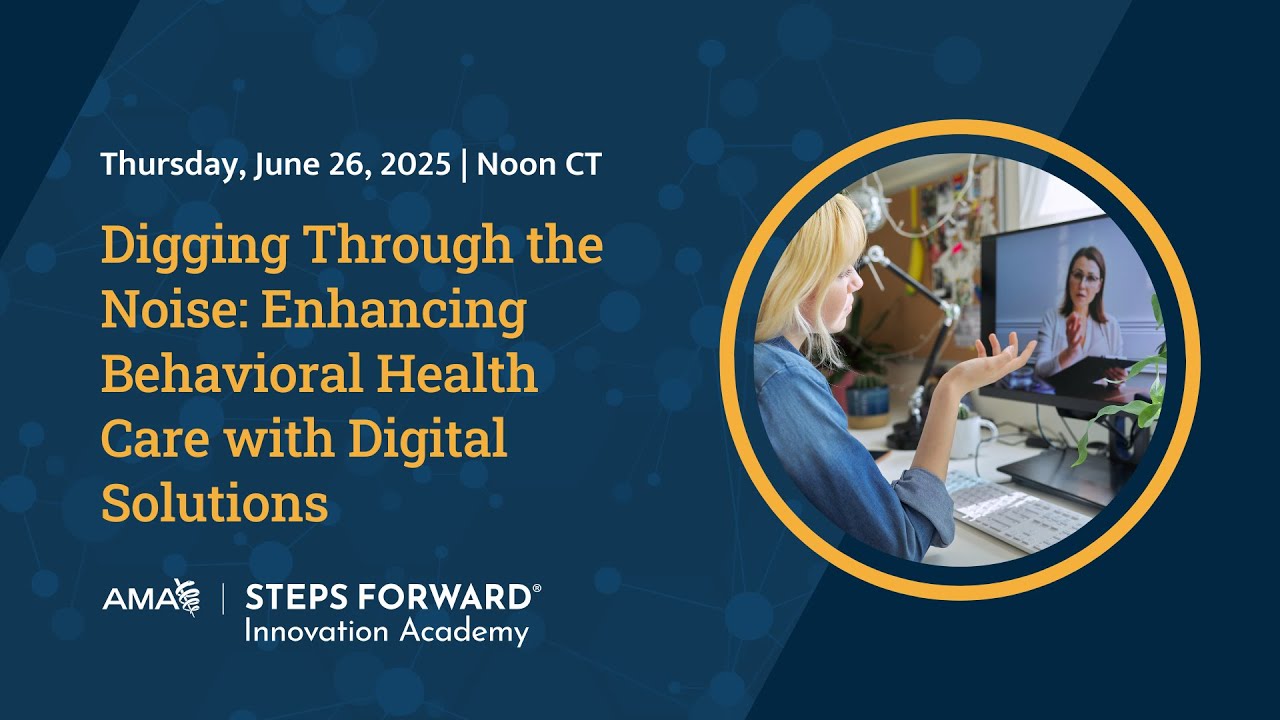 Thursday, June 26, 2025 | Noon CT

Digging Through the Noise: Enhancing Behavioral Health Care with Digital Solutions

AMA | STEPS FORWARD®
Innovation Academy